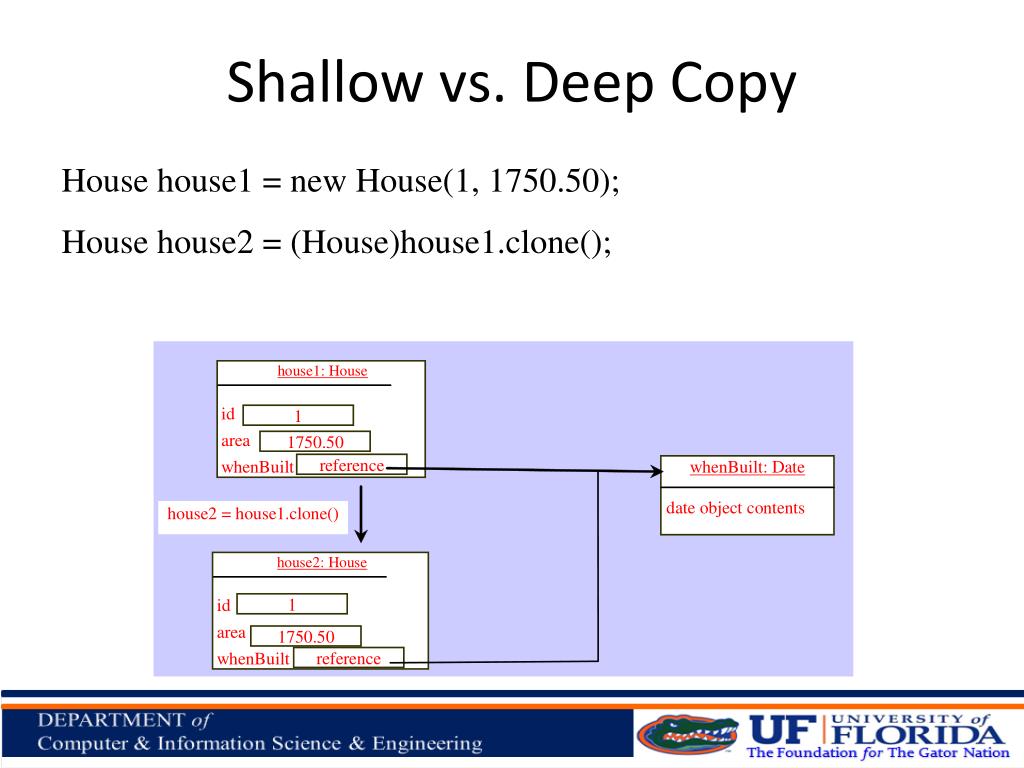 Shallow vs. Deep Copy

House house1 = new House(1, 1750.50);

House house2 = (House)house1.clone();

house1: House

id 1

area 1750.50

whenBuilt reference

whenBuilt: Date

date object contents

house2 = house1.clone()

house2: House

id 1

area 1750.50

whenBuilt reference

DEPARTMENT of
Computer & Information Science & Engineering

UF UNIVERSITY of FLORIDA
The Foundation for The Gator Nation